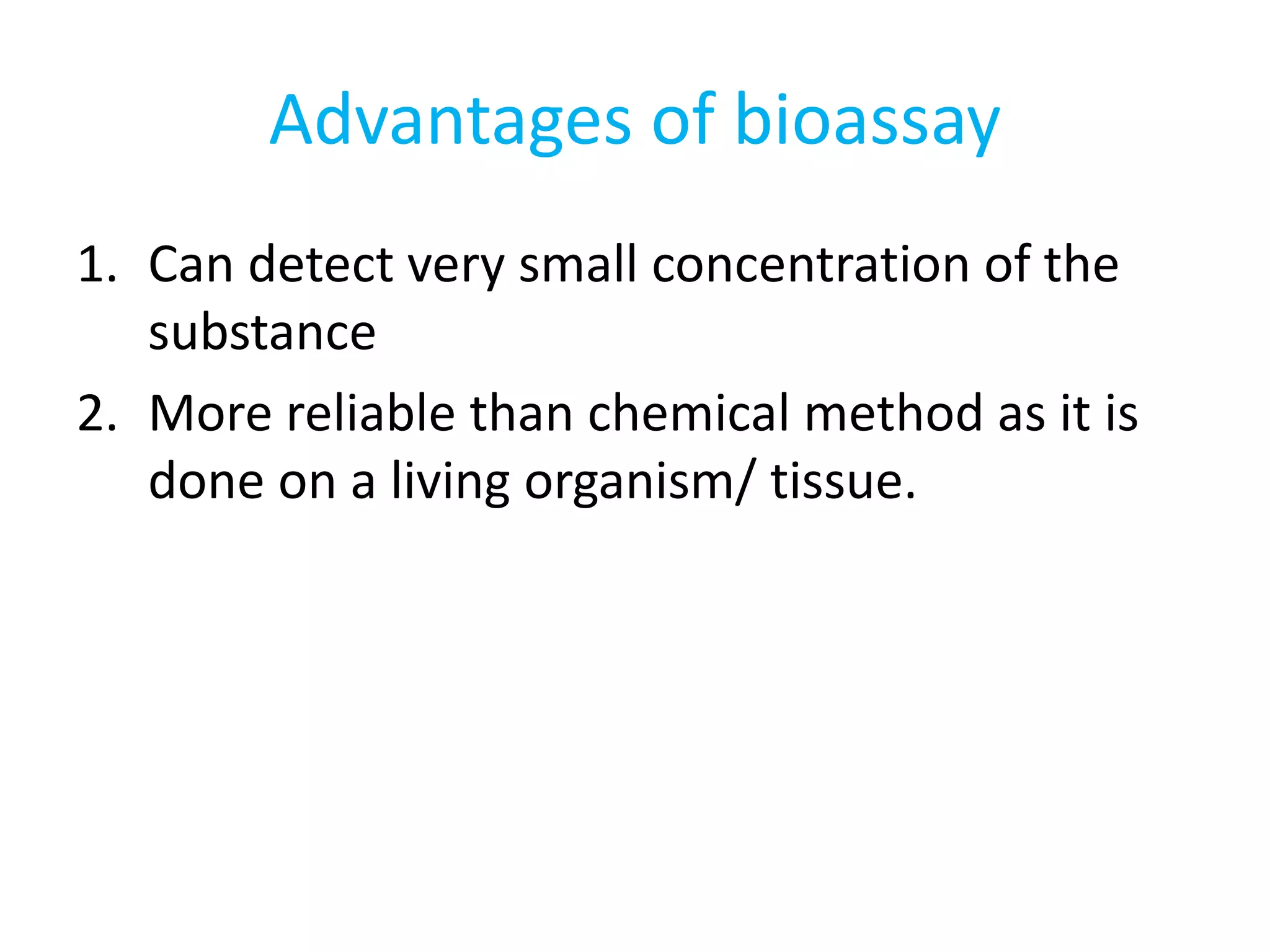 Advantages of bioassay

1. Can detect very small concentration of the substance
2. More reliable than chemical method as it is done on a living organism/ tissue.